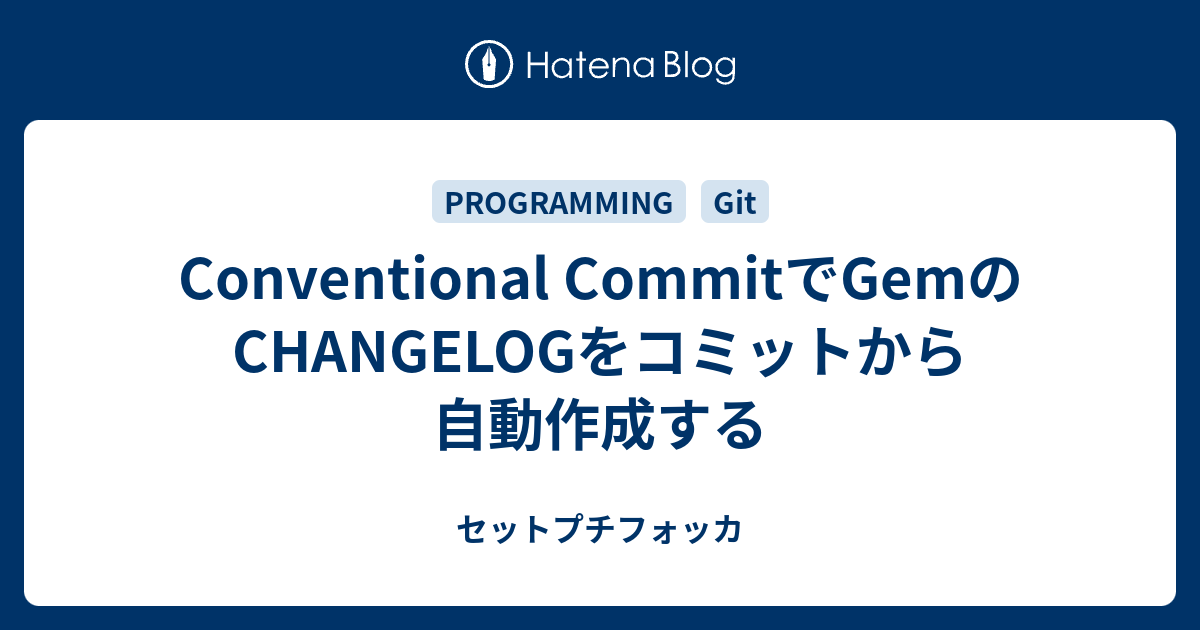 Hatena Blog

PROGRAMMING Git

Conventional CommitでGemのCHANGELOGをコミットから自動作成する

セットプチフォッカ